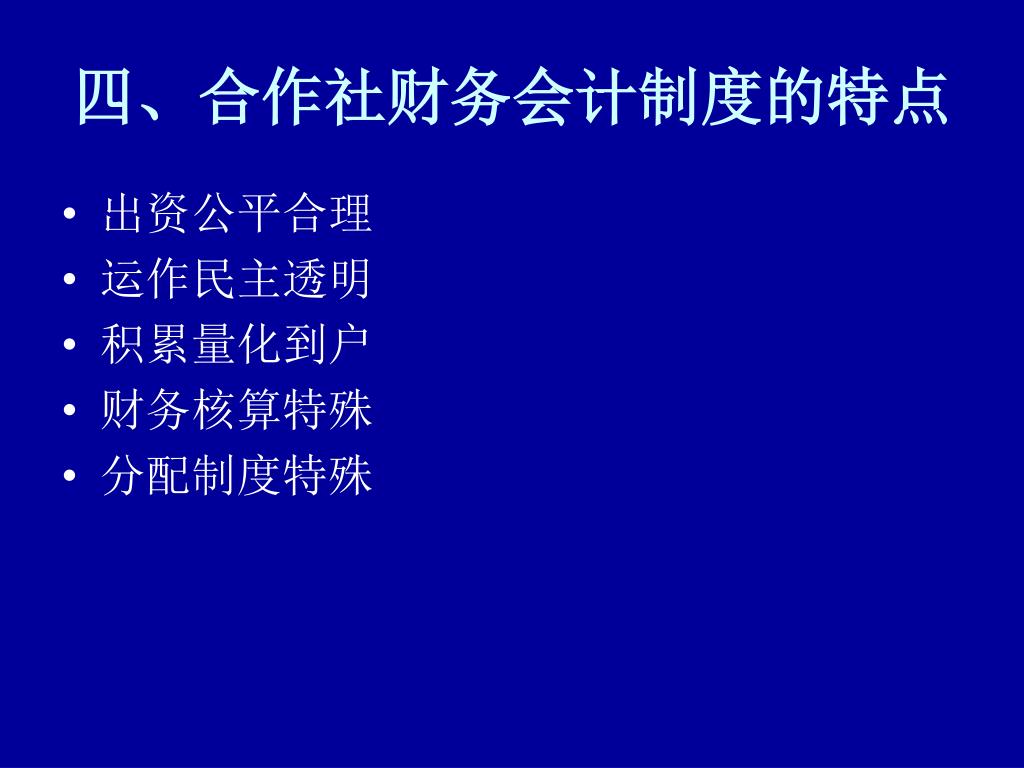 四、合作社财务会计制度的特点

• 出资公平合理
• 运作民主透明
• 积累量化到户
• 财务核算特殊
• 分配制度特殊